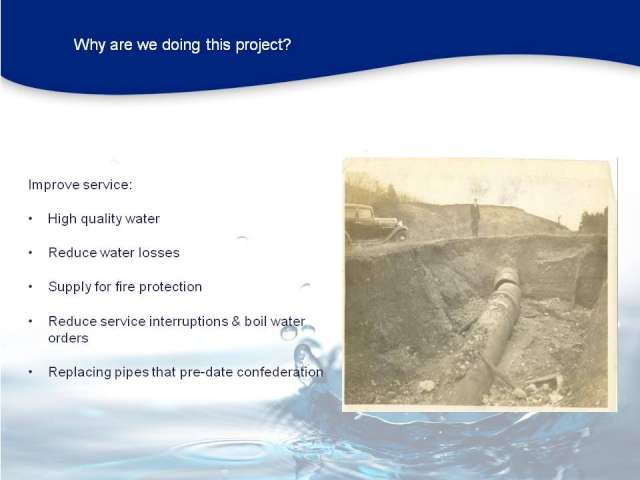 Why are we doing this project?

Improve service:

• High quality water

• Reduce water losses

• Supply for fire protection

• Reduce service interruptions & boil water orders

• Replacing pipes that pre-date confederation